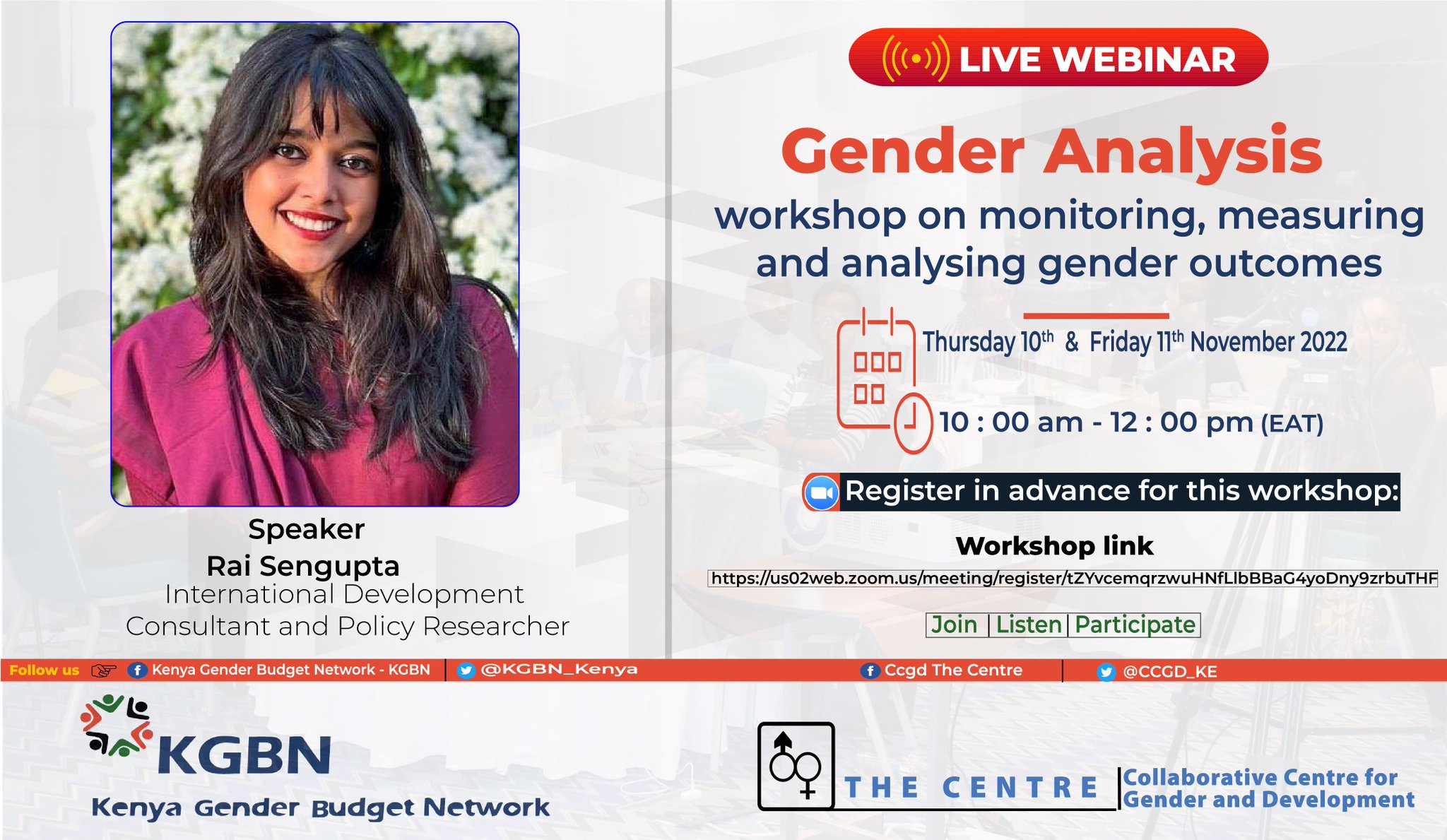 Speaker
Rai Sengupta
International Development Consultant and Policy Researcher

LIVE WEBINAR

Gender Analysis

workshop on monitoring, measuring and analysing gender outcomes

Thursday 10$^{th}$ & Friday 11$^{th}$ November 2022

10 : 00 am - 12 : 00 pm (EAT)

Register in advance for this workshop:

Workshop link

https://us02web.zoom.us/meeting/register/tZYvcemqrzwuHNfLIbBBaG4yoDny9zrbuTHF

Join | Listen | Participate

Follow us Kenya Gender Budget Network - KGBN | @KGBN_Kenya Ccgd The Centre | @CCGD_KE

KGBN
Kenya Gender Budget Network

THE CENTRE | Collaborative Centre for Gender and Development